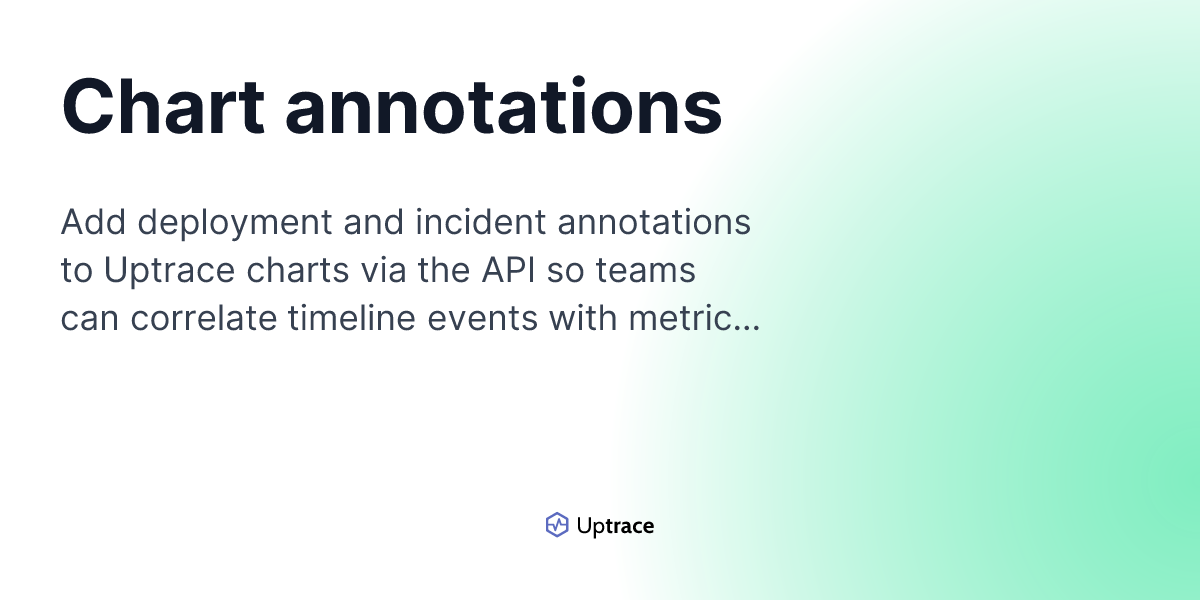 Chart annotations

Add deployment and incident annotations to Uptrace charts via the API so teams can correlate timeline events with metric...

Uptrace